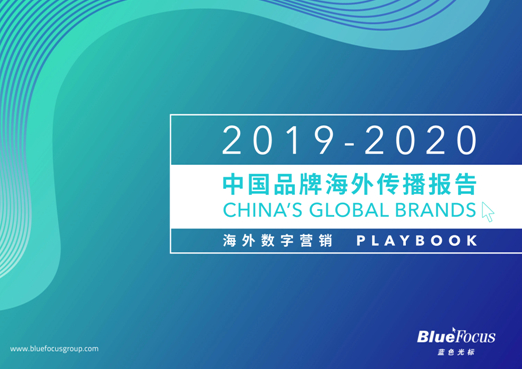 2019-2020

中国品牌海外传播报告

CHINA'S GLOBAL BRANDS

海外数字营销 PLAYBOOK

www.bluefocusgroup.com

BlueFocus
蓝色光标